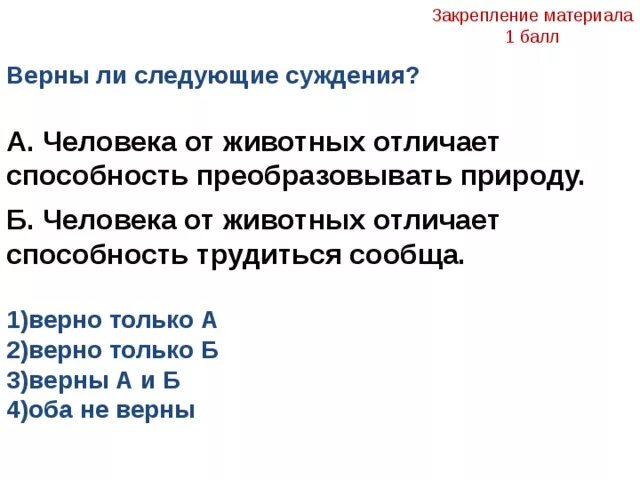 Закрепление материала
1 балл

Верны ли следующие суждения?

А. Человека от животных отличает способность преобразовывать природу.

Б. Человека от животных отличает способность трудиться сообща.

1)верно только А
2)верно только Б
3)верны А и Б
4)оба не верны